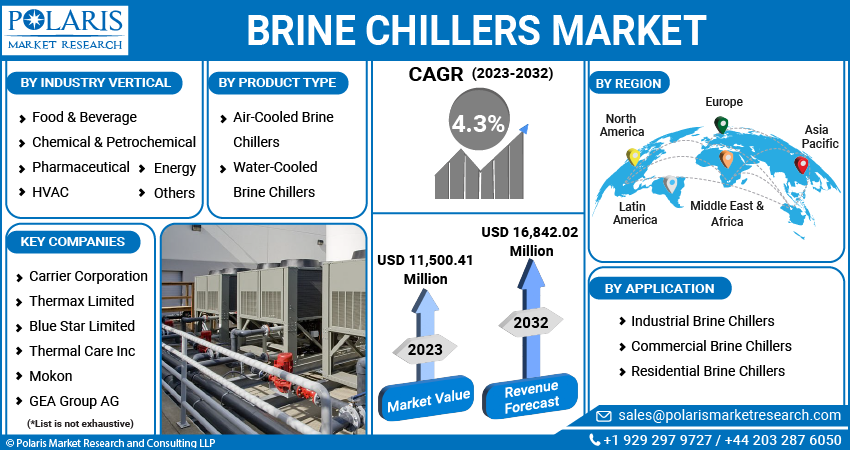 POLARIS
MARKET RESEARCH

BRINE CHILLERS MARKET

BY INDUSTRY VERTICAL
Food & Beverage
Chemical & Petrochemical
Pharmaceutical
Energy
HVAC
Others

BY PRODUCT TYPE
Air-Cooled Brine Chillers
Water-Cooled Brine Chillers

CAGR (2023-2032)
4.3%

BY REGION
North America
Europe
Asia Pacific
Latin America
Middle East & Africa

KEY COMPANIES
Carrier Corporation
Thermax Limited
Blue Star Limited
Thermal Care Inc
Mokon
GEA Group AG
(*List is not exhaustive)

USD 11,500.41 Million
2023
Market Value

USD 16,842.02 Million
2032
Revenue Forecast

BY APPLICATION
Industrial Brine Chillers
Commercial Brine Chillers
Residential Brine Chillers

sales@polarismarketresearch.com
© Polaris Market Research and Consulting LLP
+1 929 297 9727 / +44 203 287 6050